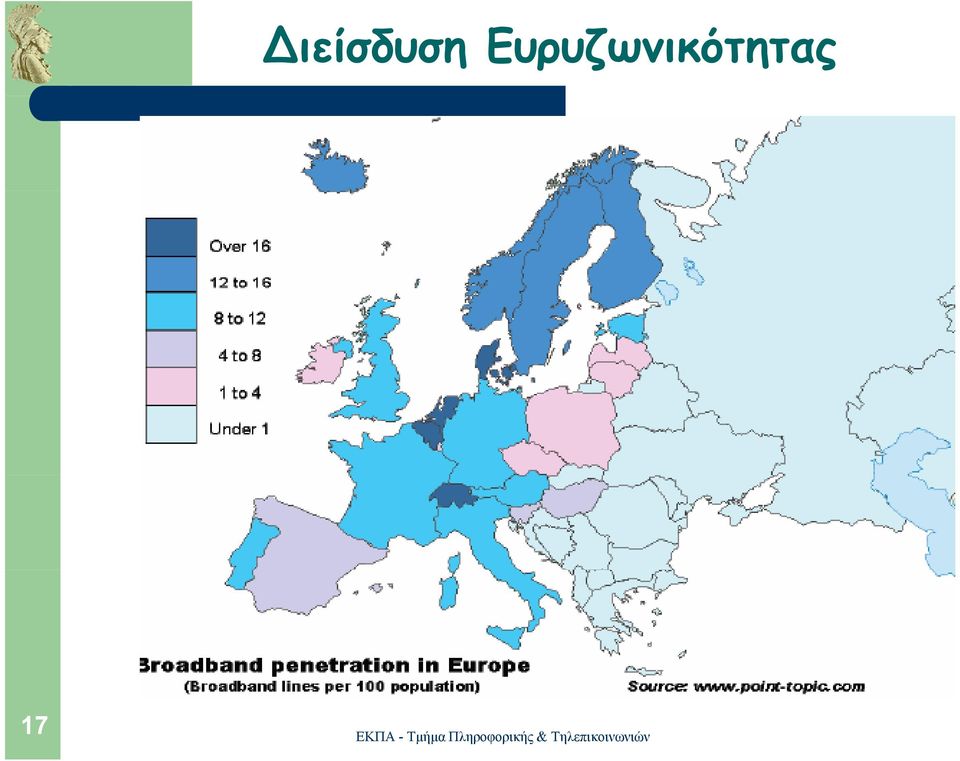 Διείσδυση Ευρυζωνικότητας

Over 16
12 to 16
8 to 12
4 to 8
1 to 4
Under 1

Broadband penetration in Europe
(Broadband lines per 100 population)

Source: www.point-topic.com

17

ΕΚΠΑ - Τμήμα Πληροφορικής & Τηλεπικοινωνιών